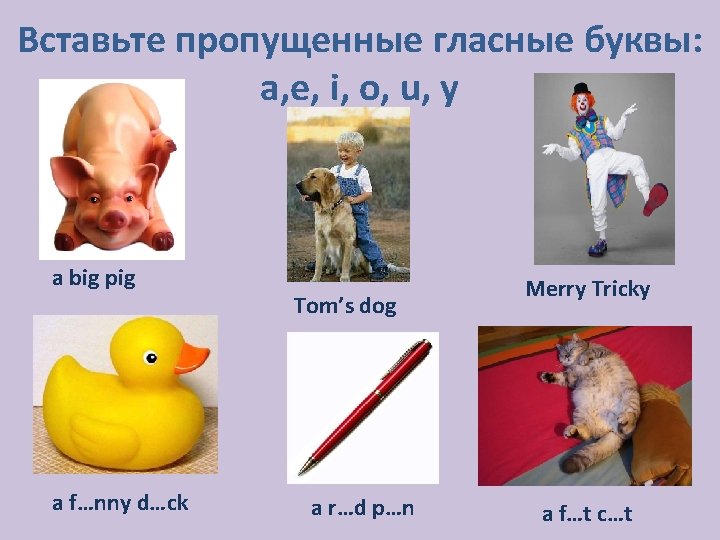 Вставьте пропущенные гласные буквы:
a,e, i, o, u, y

a big pig

Tom's dog

Merry Tricky

a f…nny d…ck

a r…d p…n

a f…t c…t